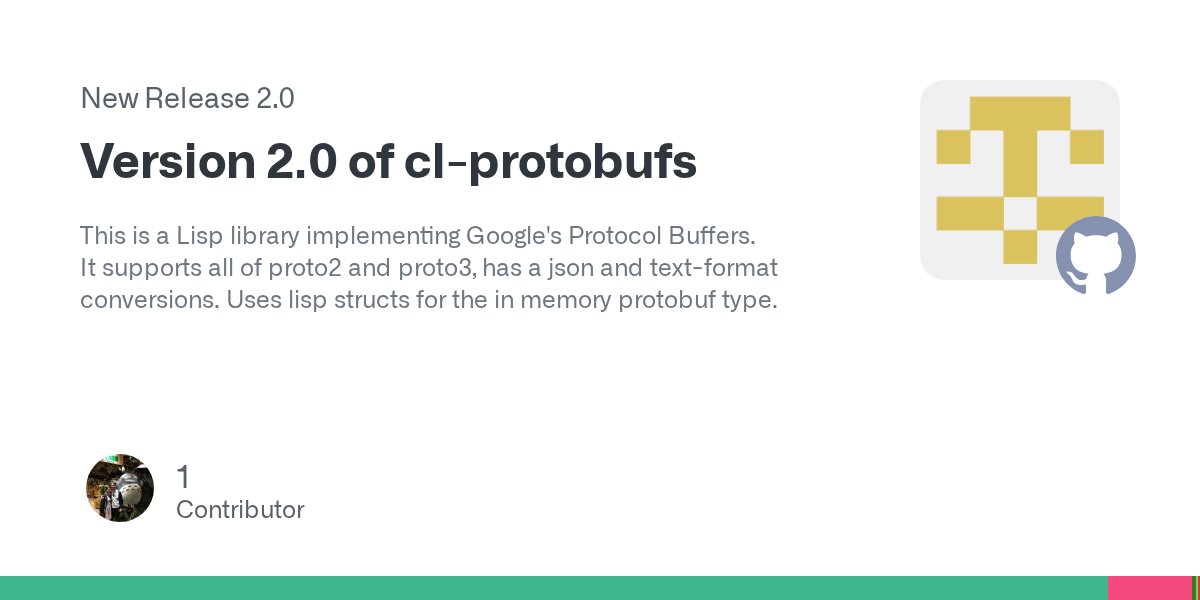 New Release 2.0

Version 2.0 of cl-protobufs

This is a Lisp library implementing Google's Protocol Buffers. It supports all of proto2 and proto3, has a json and text-format conversions. Uses lisp structs for the in memory protobuf type.

1
Contributor